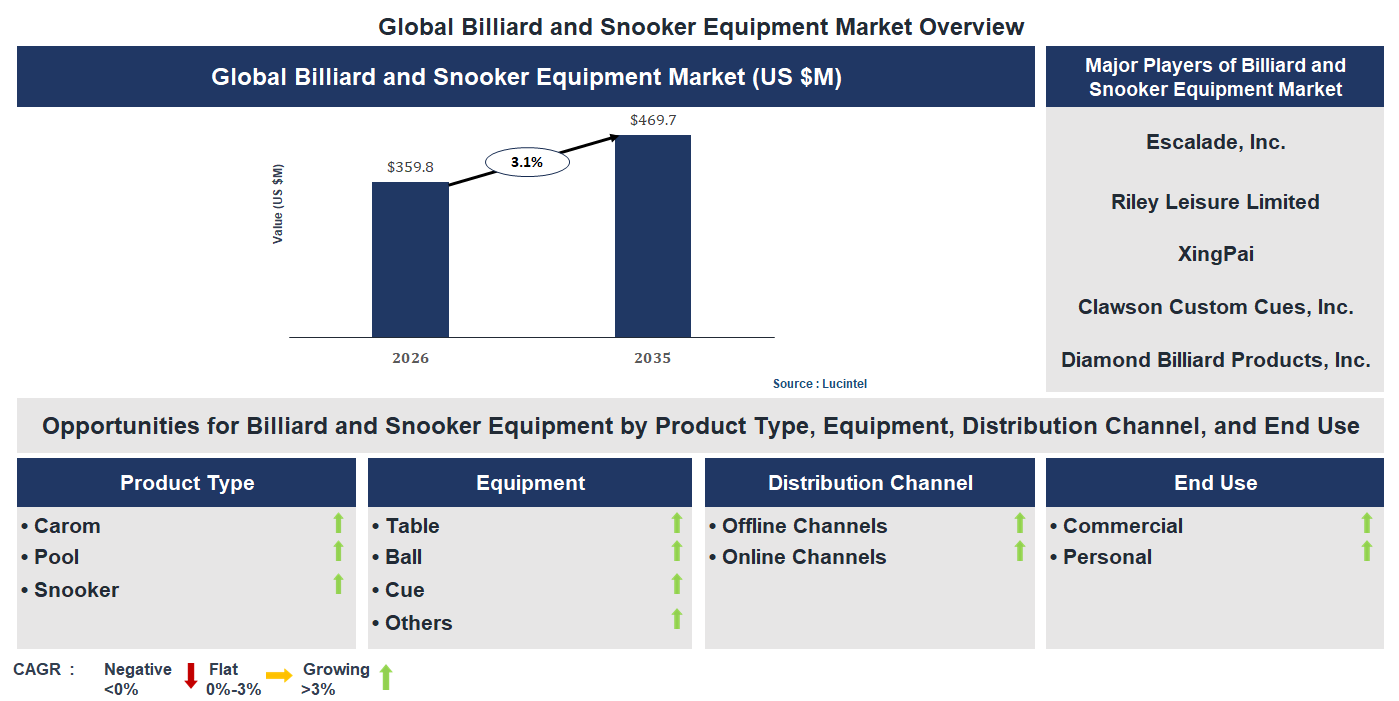 Global Billiard and Snooker Equipment Market Overview

Global Billiard and Snooker Equipment Market (US $M)

Value (US $M)

$359.8

3.1%

$469.7

2026

2035

Source : Lucintel

Major Players of Billiard and Snooker Equipment Market

Escalade, Inc.

Riley Leisure Limited

XingPai

Clawson Custom Cues, Inc.

Diamond Billiard Products, Inc.

Opportunities for Billiard and Snooker Equipment by Product Type, Equipment, Distribution Channel, and End Use

Product Type

• Carom
• Pool
• Snooker

Equipment

• Table
• Ball
• Cue
• Others

Distribution Channel

• Offline Channels
• Online Channels

End Use

• Commercial
• Personal

CAGR : Negative <0% Flat 0%-3% Growing >3%